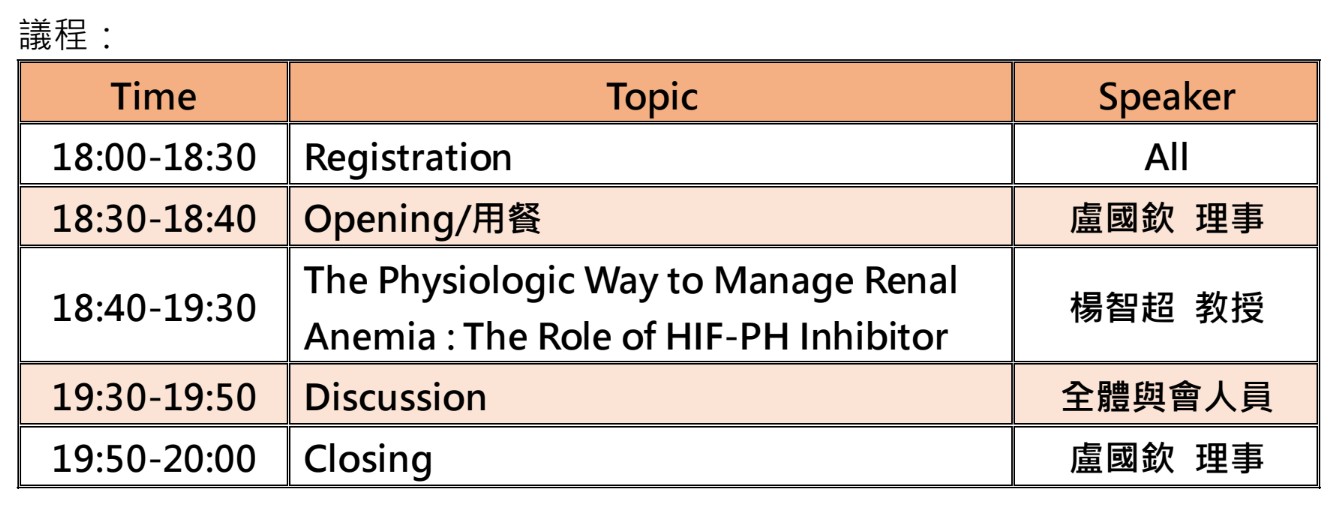 議程：

| Time | Topic | Speaker |
|---|---|---|
| 18:00-18:30 | Registration | All |
| 18:30-18:40 | Opening/用餐 | 盧國欽 理事 |
| 18:40-19:30 | The Physiologic Way to Manage Renal Anemia : The Role of HIF-PH Inhibitor | 楊智超 教授 |
| 19:30-19:50 | Discussion | 全體與會人員 |
| 19:50-20:00 | Closing | 盧國欽 理事 |